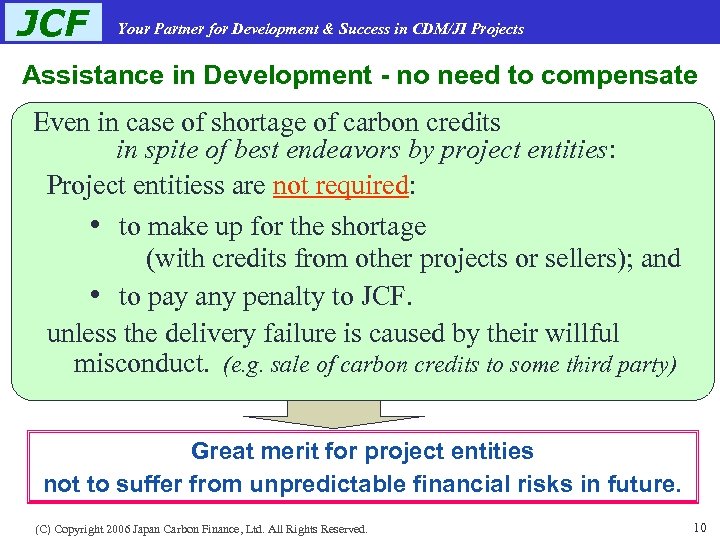 JCF Your Partner for Development & Success in CDM/JI Projects

Assistance in Development - no need to compensate

Even in case of shortage of carbon credits
in spite of best endeavors by project entities:

Project entitiess are not required:

• to make up for the shortage
(with credits from other projects or sellers); and

• to pay any penalty to JCF.

unless the delivery failure is caused by their willful misconduct. (e.g. sale of carbon credits to some third party)

Great merit for project entities
not to suffer from unpredictable financial risks in future.

(C) Copyright 2006 Japan Carbon Finance, Ltd. All Rights Reserved.

10